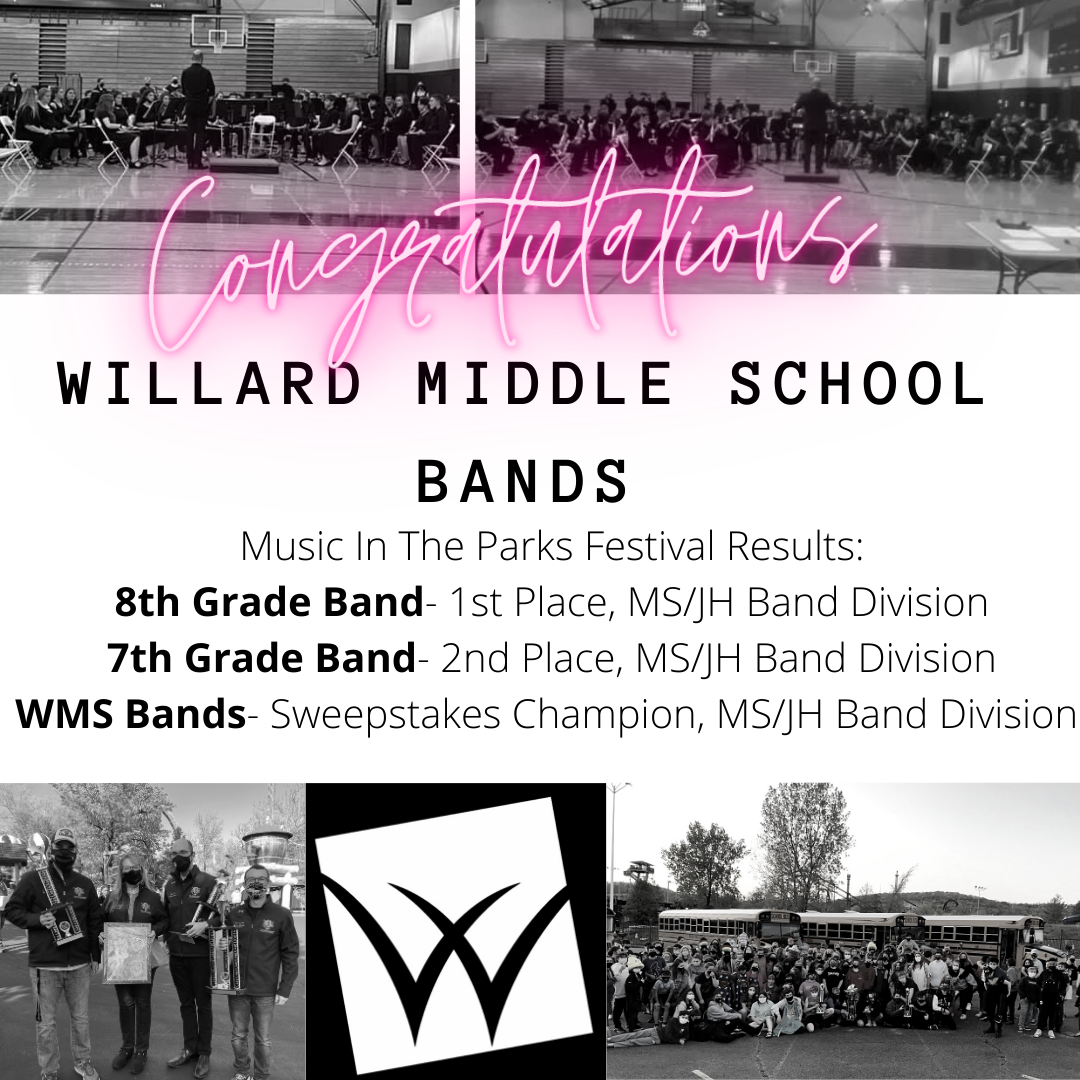 Congratulations

WILLARD MIDDLE SCHOOL

BANDS

Music In The Parks Festival Results:

8th Grade Band- 1st Place, MS/JH Band Division

7th Grade Band- 2nd Place, MS/JH Band Division

WMS Bands- Sweepstakes Champion, MS/JH Band Division